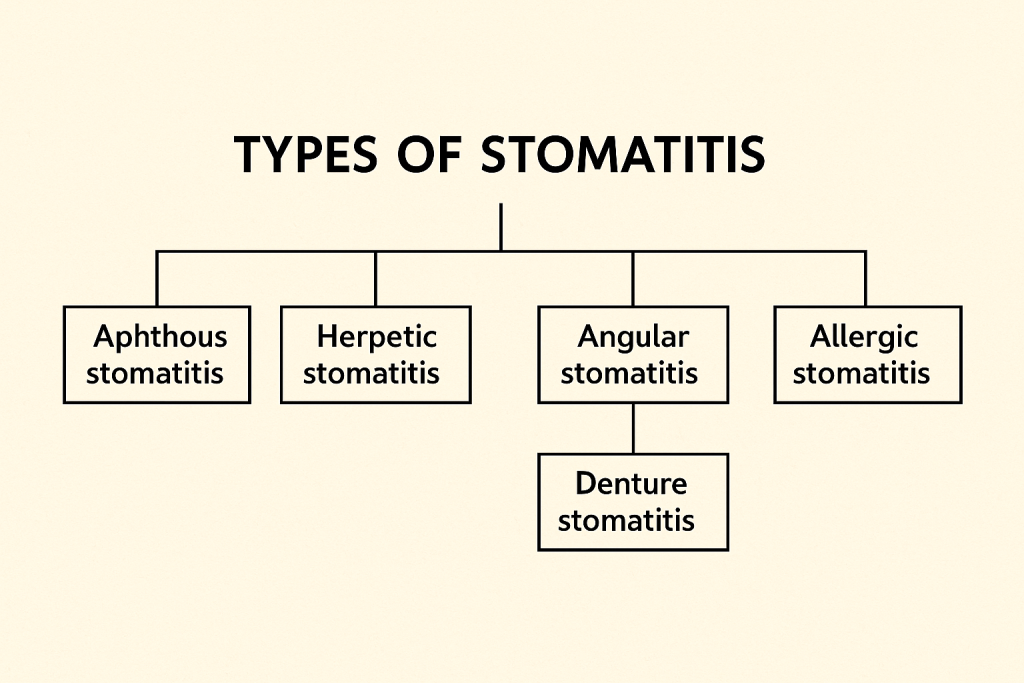 TYPES OF STOMATITIS

Aphthous stomatitis

Herpetic stomatitis

Angular stomatitis

Allergic stomatitis

Denture stomatitis